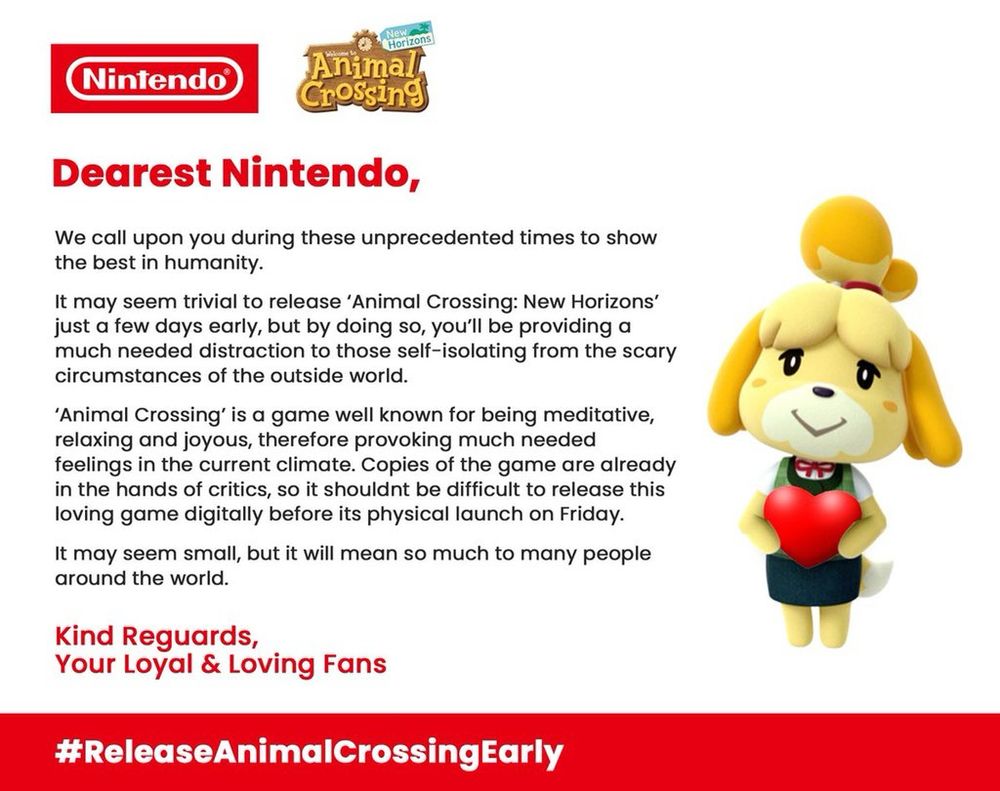 Nintendo

Welcome to Animal Crossing New Horizons

Dearest Nintendo,

We call upon you during these unprecedented times to show the best in humanity.

It may seem trivial to release 'Animal Crossing: New Horizons' just a few days early, but by doing so, you'll be providing a much needed distraction to those self-isolating from the scary circumstances of the outside world.

'Animal Crossing' is a game well known for being meditative, relaxing and joyous, therefore provoking much needed feelings in the current climate. Copies of the game are already in the hands of critics, so it shouldnt be difficult to release this loving game digitally before its physical launch on Friday.

It may seem small, but it will mean so much to many people around the world.

Kind Reguards,
Your Loyal & Loving Fans

#ReleaseAnimalCrossingEarly